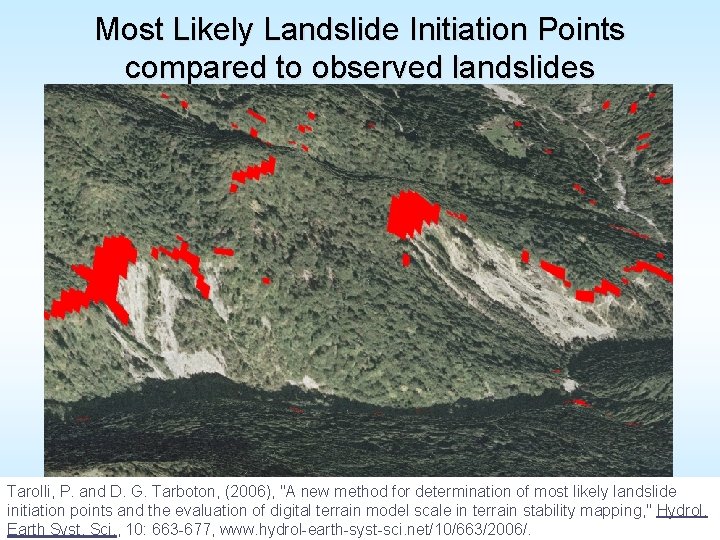 Most Likely Landslide Initiation Points compared to observed landslides

Tarolli, P. and D. G. Tarboton, (2006), "A new method for determination of most likely landslide initiation points and the evaluation of digital terrain model scale in terrain stability mapping," Hydrol. Earth Syst. Sci., 10: 663-677, www.hydrol-earth-syst-sci.net/10/663/2006/.